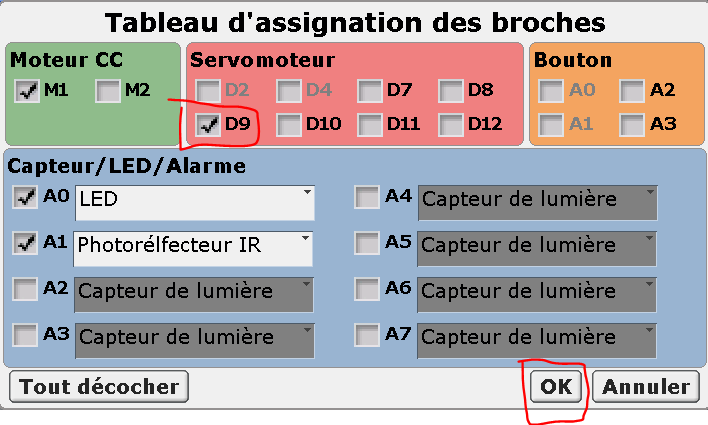 Tableau d'assignation des broches

Moteur CC
M1 M2

Servomoteur
D2 D4 D7 D8
D9 D10 D11 D12

Bouton
A0 A2
A1 A3

Capteur/LED/Alarme

A0 LED
A1 Photorélfecteur IR
A2 Capteur de lumière
A3 Capteur de lumière
A4 Capteur de lumière
A5 Capteur de lumière
A6 Capteur de lumière
A7 Capteur de lumière

Tout décocher
OK
Annuler